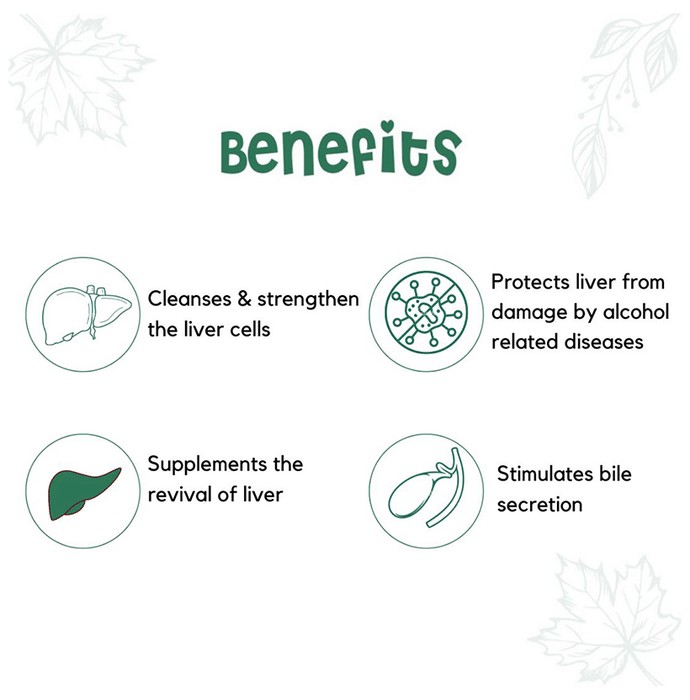 Benefits

Cleanses & strengthen the liver cells

Protects liver from damage by alcohol related diseases

Supplements the revival of liver

Stimulates bile secretion